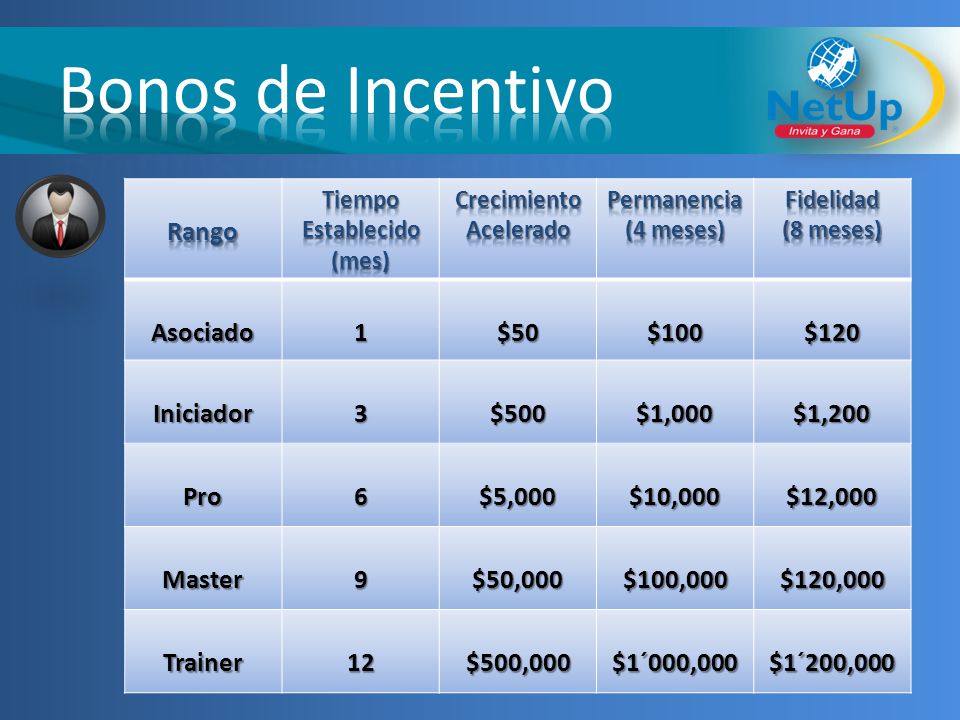 Bonos de Incentivo

NetUp
Invita y Gana

| Rango | Tiempo Establecido (mes) | Crecimiento Acelerado | Permanencia (4 meses) | Fidelidad (8 meses) |
|---|---|---|---|---|
| Asociado | 1 | \$50 | \$100 | \$120 |
| Iniciador | 3 | \$500 | \$1,000 | \$1,200 |
| Pro | 6 | \$5,000 | \$10,000 | \$12,000 |
| Master | 9 | \$50,000 | \$100,000 | \$120,000 |
| Trainer | 12 | \$500,000 | \$1´000,000 | \$1´200,000 |